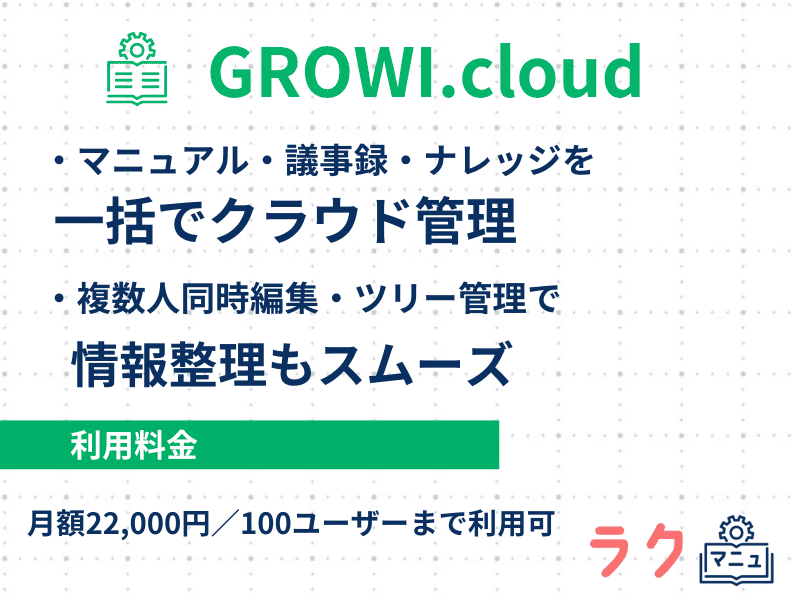 GROWI.cloud

・マニュアル・議事録・ナレッジを
一括でクラウド管理

・複数人同時編集・ツリー管理で
情報整理もスムーズ

利用料金

月額22,000円／100ユーザーまで利用可

ラク マニュ